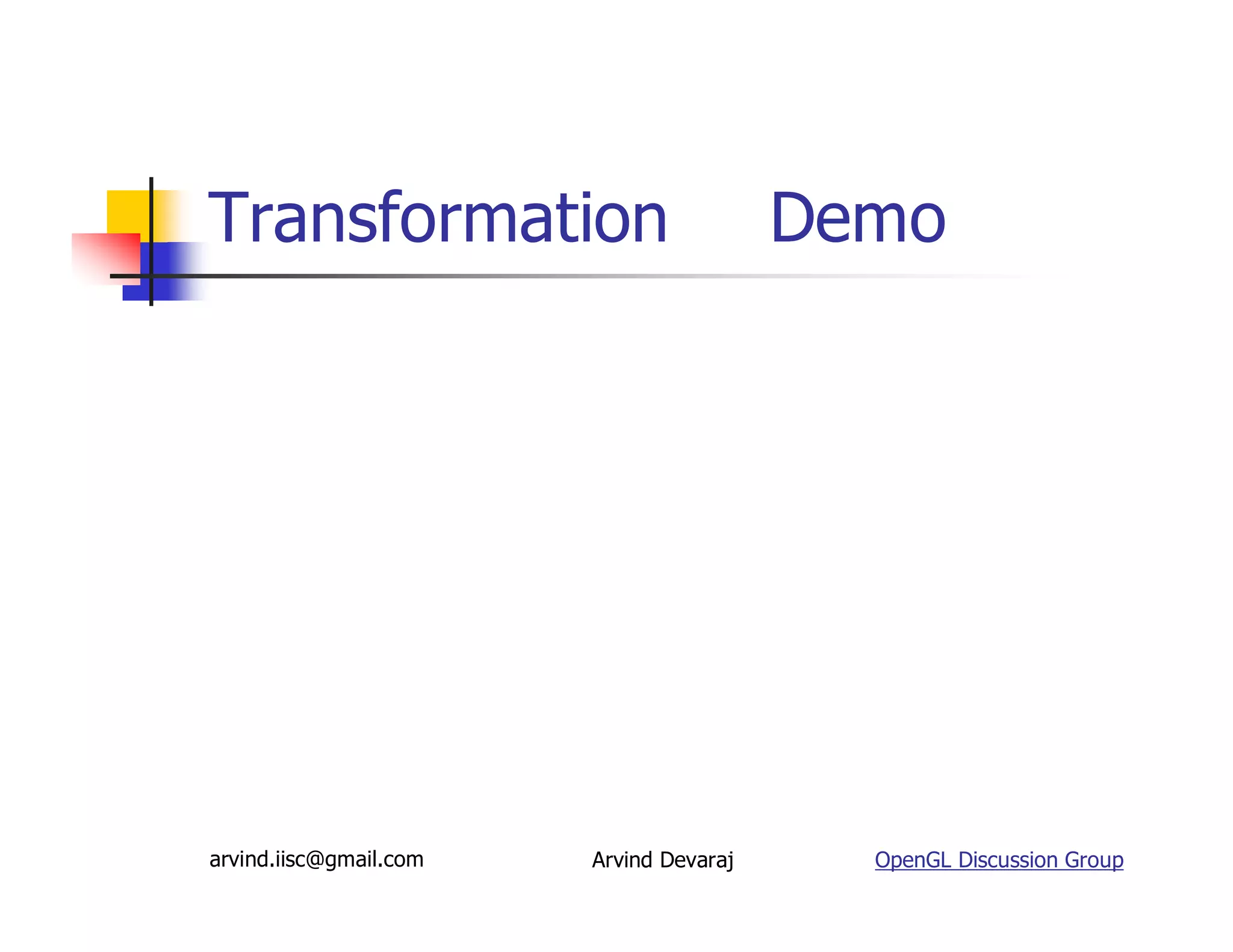 Transformation Demo

arvind.iisc@gmail.com

Arvind Devaraj

OpenGL Discussion Group